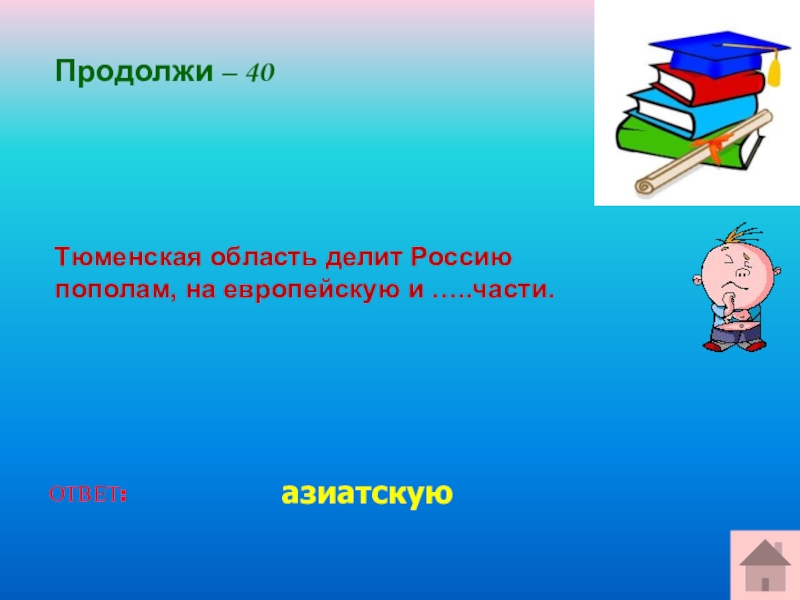 Продолжи – 40

Тюменская область делит Россию пополам, на европейскую и …..части.

ОТВЕТ:

азиатскую